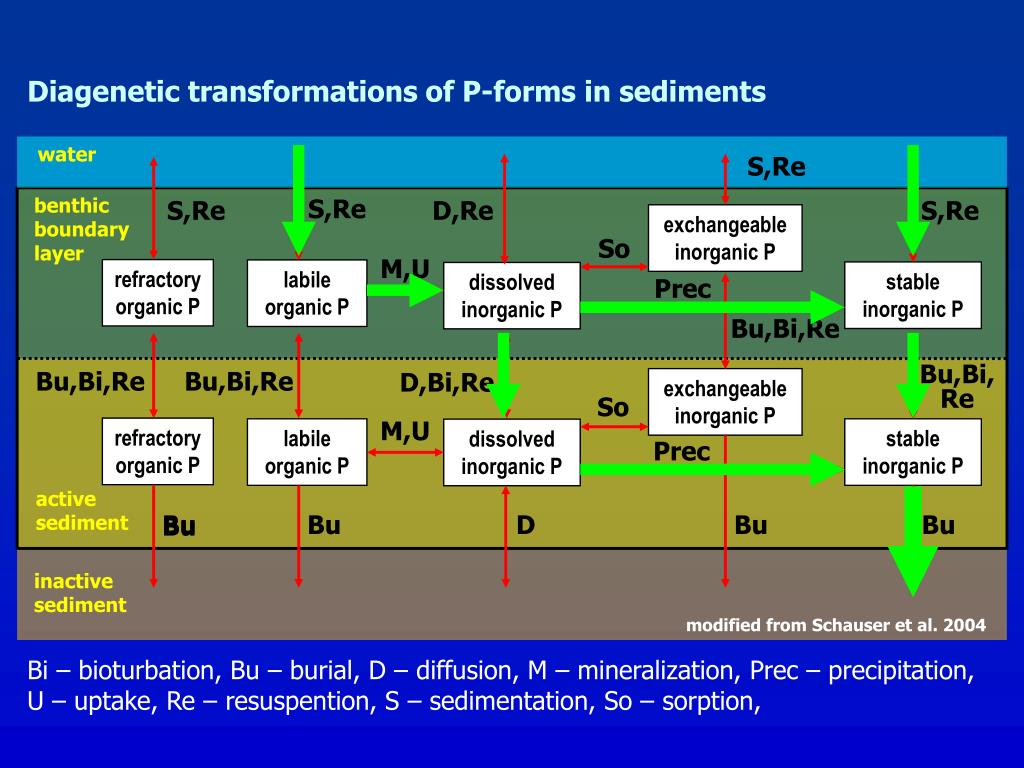 Diagenetic transformations of P-forms in sediments

water

S,Re

benthic boundary layer

S,Re

S,Re

D,Re

exchangeable inorganic P

S,Re

So

refractory organic P

labile organic P

M,U

dissolved inorganic P

Prec

stable inorganic P

Bu,Bi,Re

Bu,Bi,Re

Bu,Bi,Re

D,Bi,Re

exchangeable inorganic P

Bu,Bi, Re

So

refractory organic P

labile organic P

M,U

dissolved inorganic P

Prec

stable inorganic P

active sediment

Bu

Bu

D

Bu

Bu

inactive sediment

modified from Schauser et al. 2004

Bi – bioturbation, Bu – burial, D – diffusion, M – mineralization, Prec – precipitation, U – uptake, Re – resuspention, S – sedimentation, So – sorption,